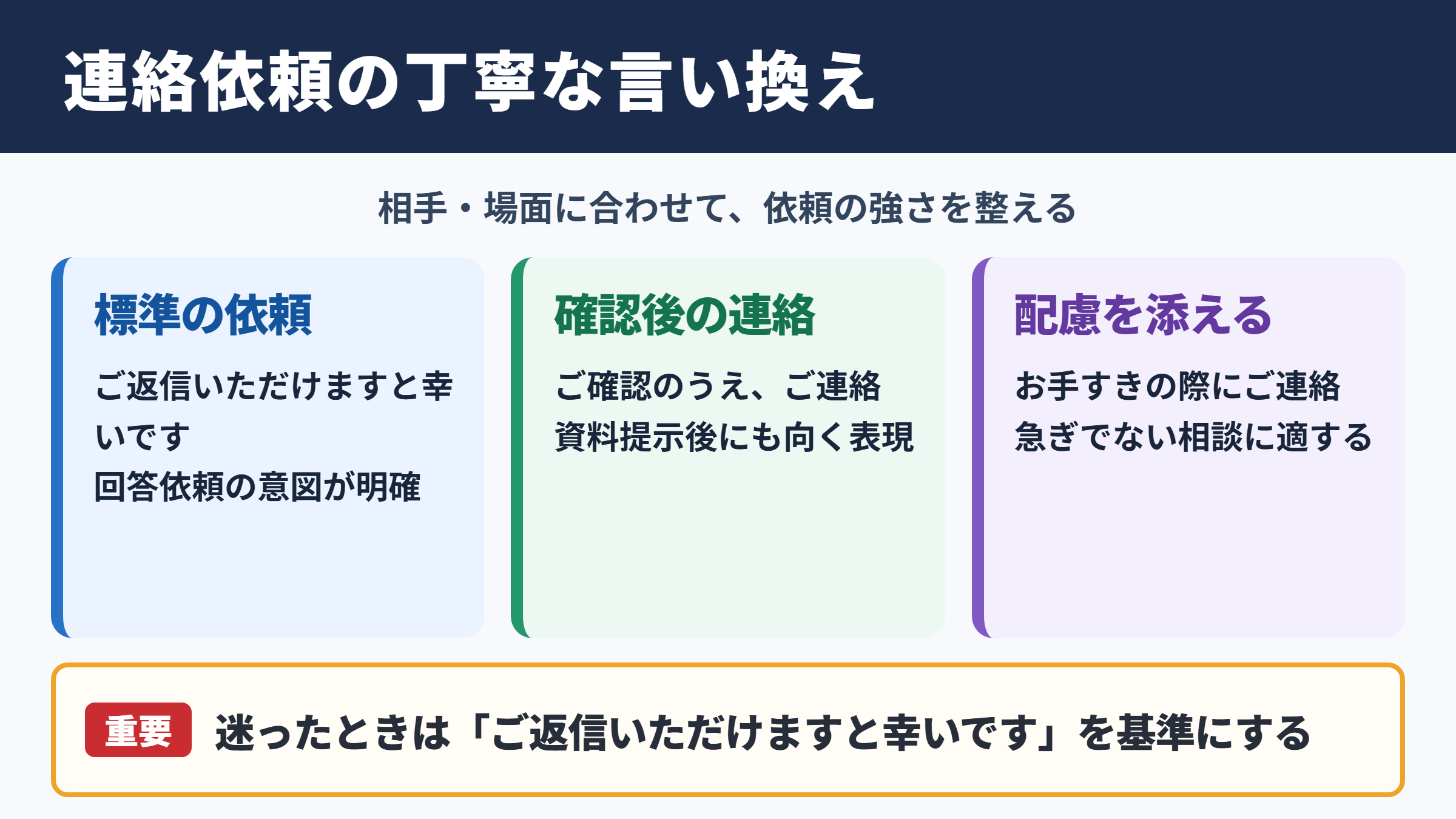 連絡依頼の丁寧な言い換え

相手・場面に合わせて、依頼の強さを整える

標準の依頼

ご返信いただけますと幸いです
回答依頼の意図が明確

確認後の連絡

ご確認のうえ、ご連絡
資料提示後にも向く表現

配慮を添える

お手すきの際にご連絡
急ぎでない相談に適する

重要 迷ったときは「ご返信いただけますと幸いです」を基準にする